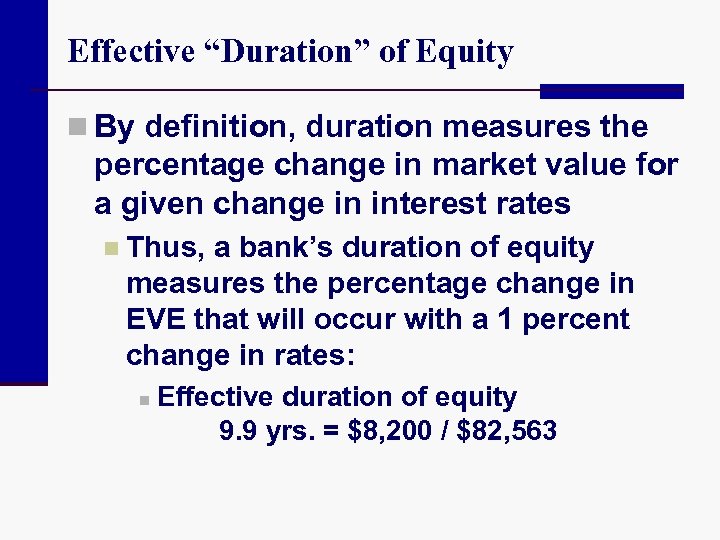 Effective “Duration” of Equity

By definition, duration measures the percentage change in market value for a given change in interest rates

Thus, a bank’s duration of equity measures the percentage change in EVE that will occur with a 1 percent change in rates:

Effective duration of equity
9.9 yrs. = \$8,200 / \$82,563